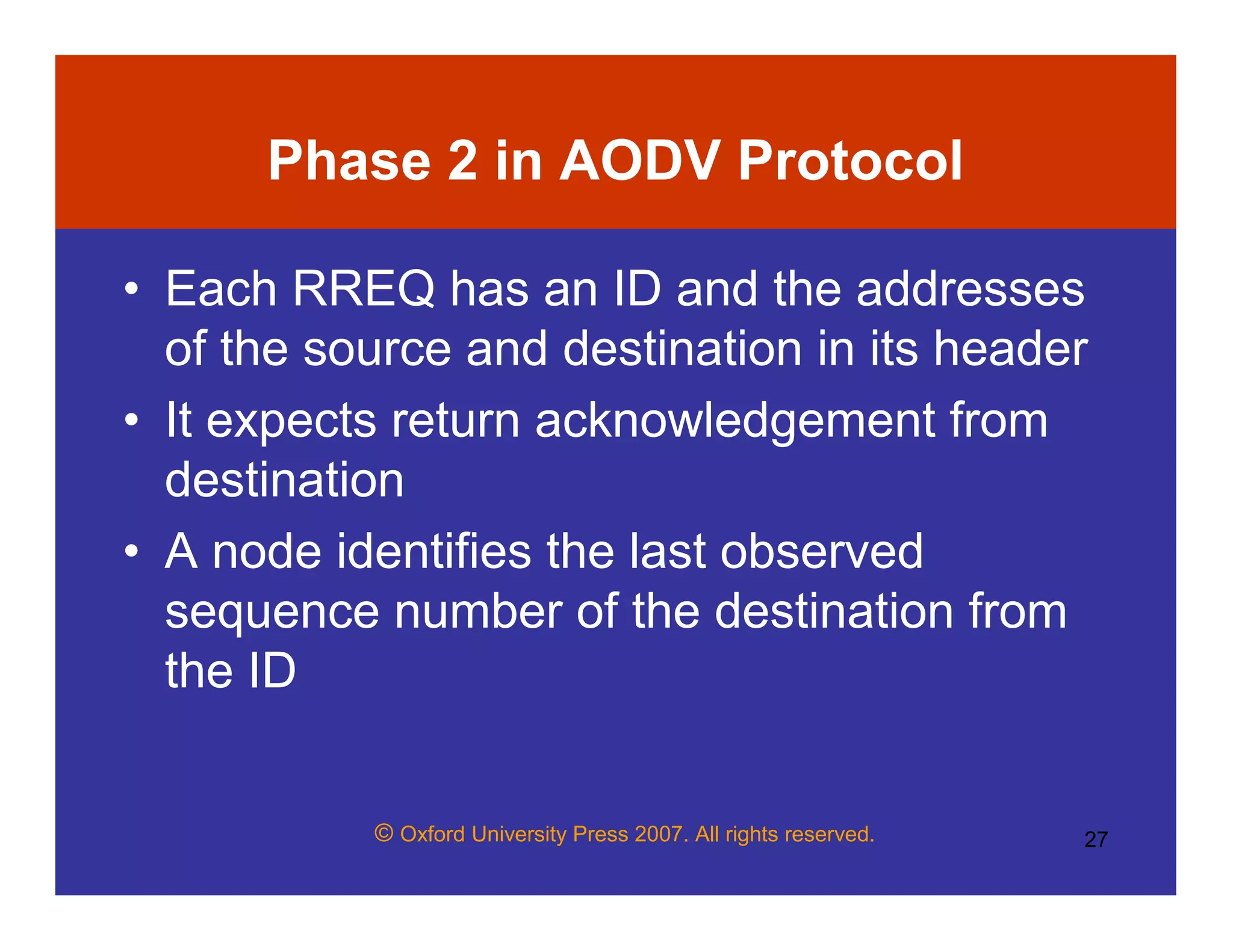 Phase 2 in AODV Protocol

• Each RREQ has an ID and the addresses of the source and destination in its header

• It expects return acknowledgement from destination

• A node identifies the last observed sequence number of the destination from the ID

© Oxford University Press 2007. All rights reserved.

27